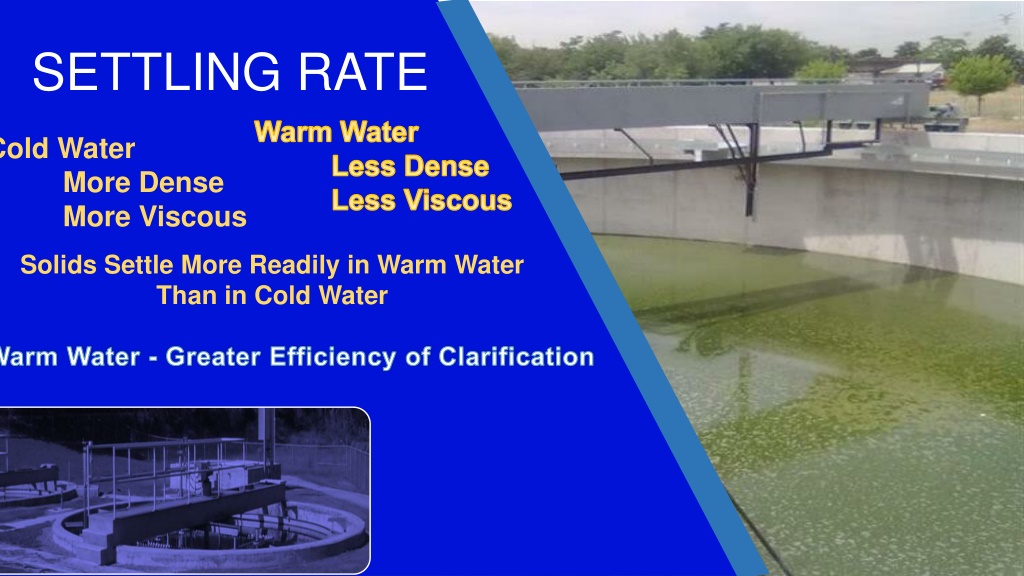 SETTLING RATE

Cold Water
More Dense
More Viscous

Warm Water
Less Dense
Less Viscous

Solids Settle More Readily in Warm Water Than in Cold Water

Warm Water - Greater Efficiency of Clarification